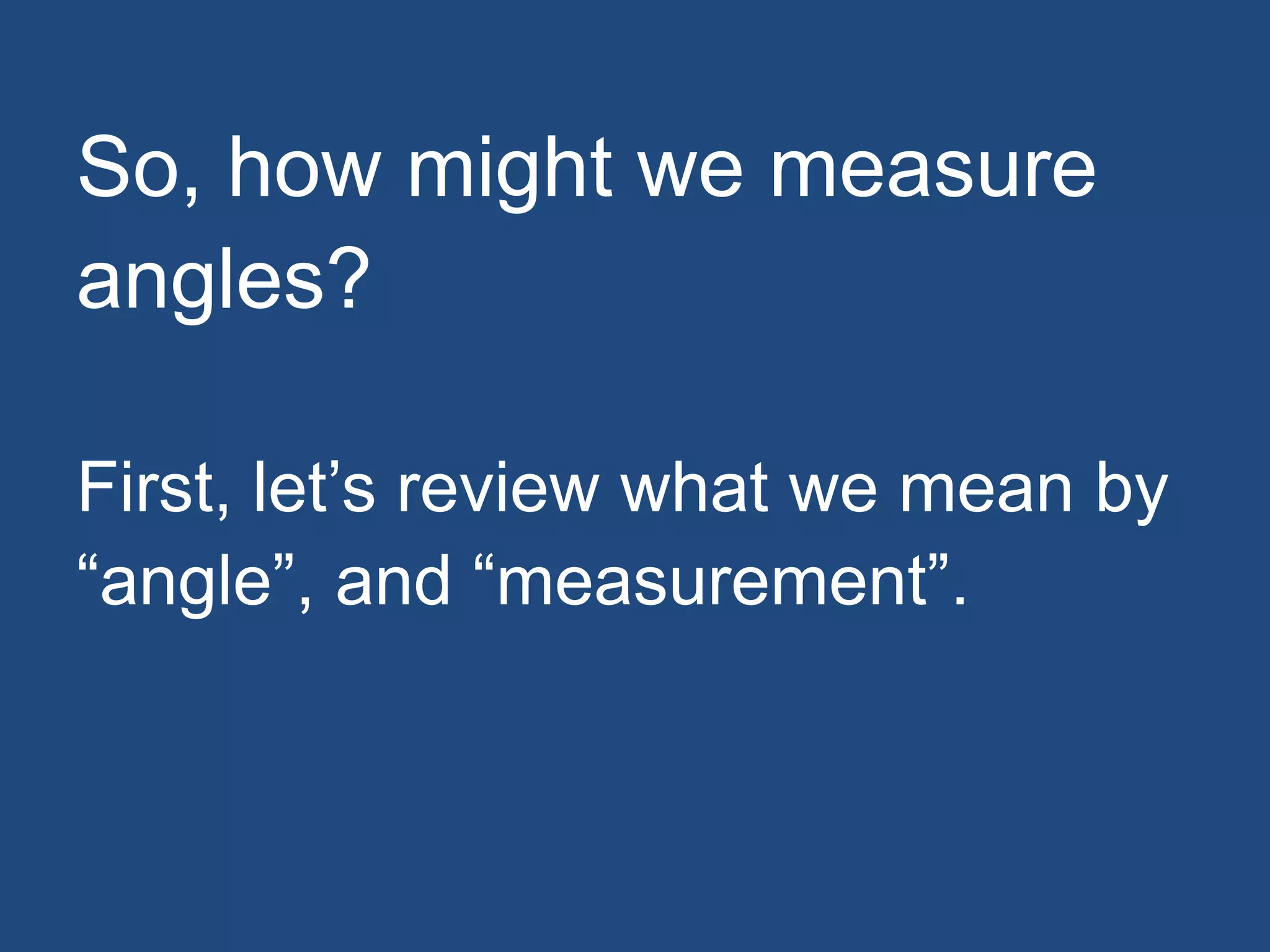 So, how might we measure angles?

First, let’s review what we mean by “angle”, and “measurement”.